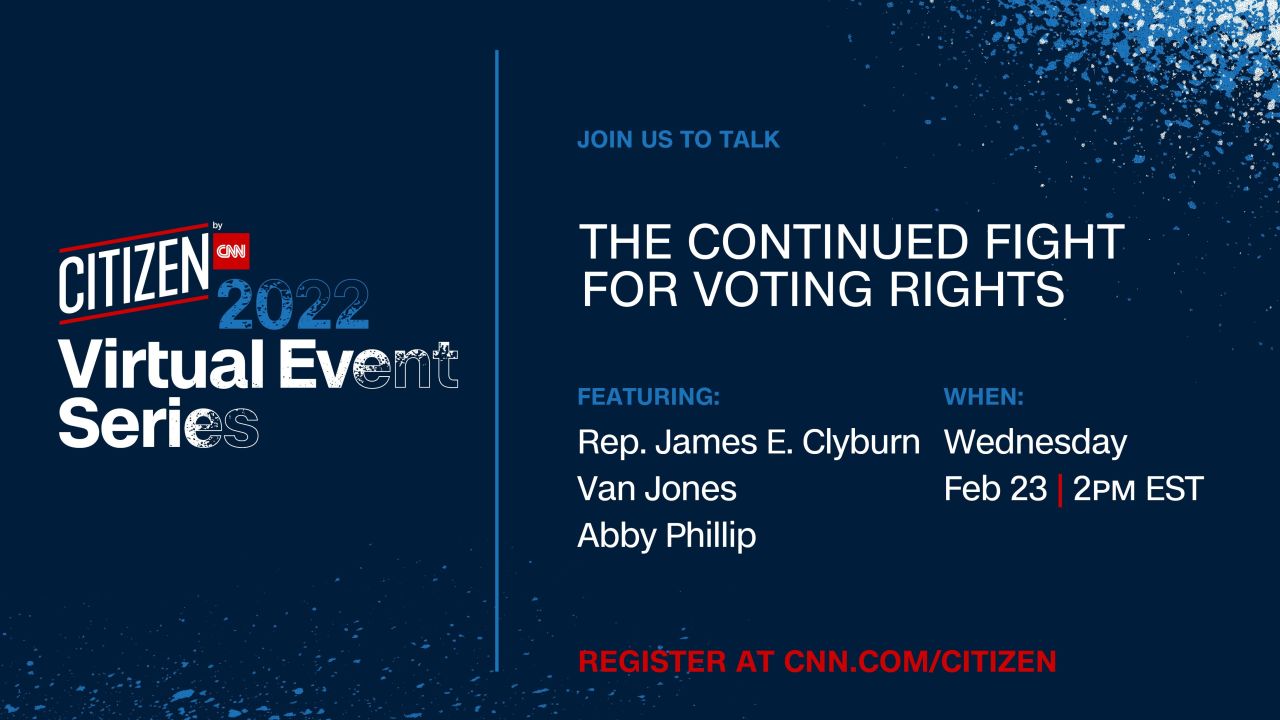 CITIZEN by CNN 2022

Virtual Event Series

JOIN US TO TALK

THE CONTINUED FIGHT FOR VOTING RIGHTS

FEATURING:

Rep. James E. Clyburn

Van Jones

Abby Phillip

WHEN:

Wednesday

Feb 23 | 2PM EST

REGISTER AT CNN.COM/CITIZEN